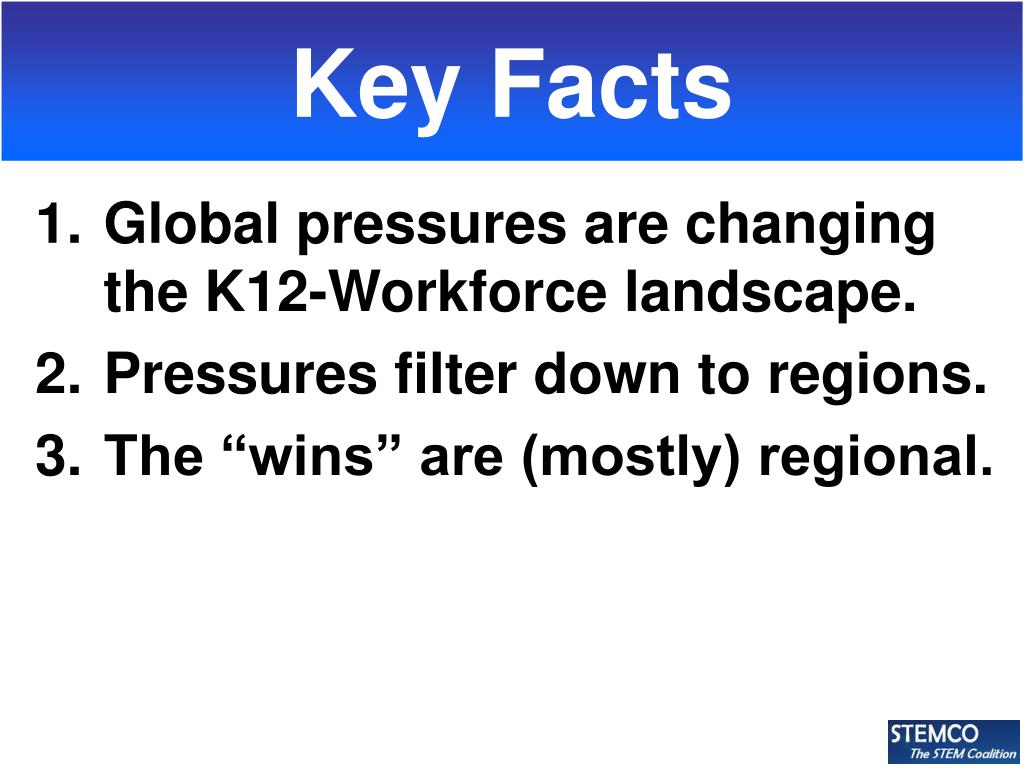 Key Facts

1. Global pressures are changing the K12-Workforce landscape.
2. Pressures filter down to regions.
3. The “wins” are (mostly) regional.

STEMCO
The STEM Coalition